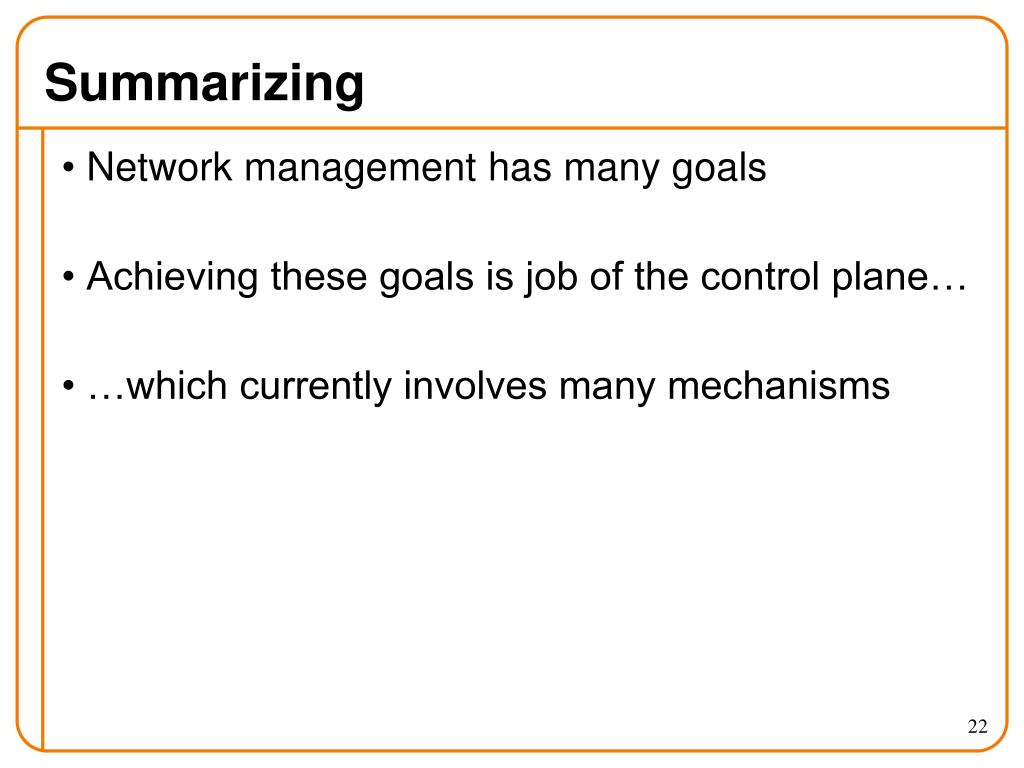 Summarizing

• Network management has many goals

• Achieving these goals is job of the control plane…

• …which currently involves many mechanisms

22